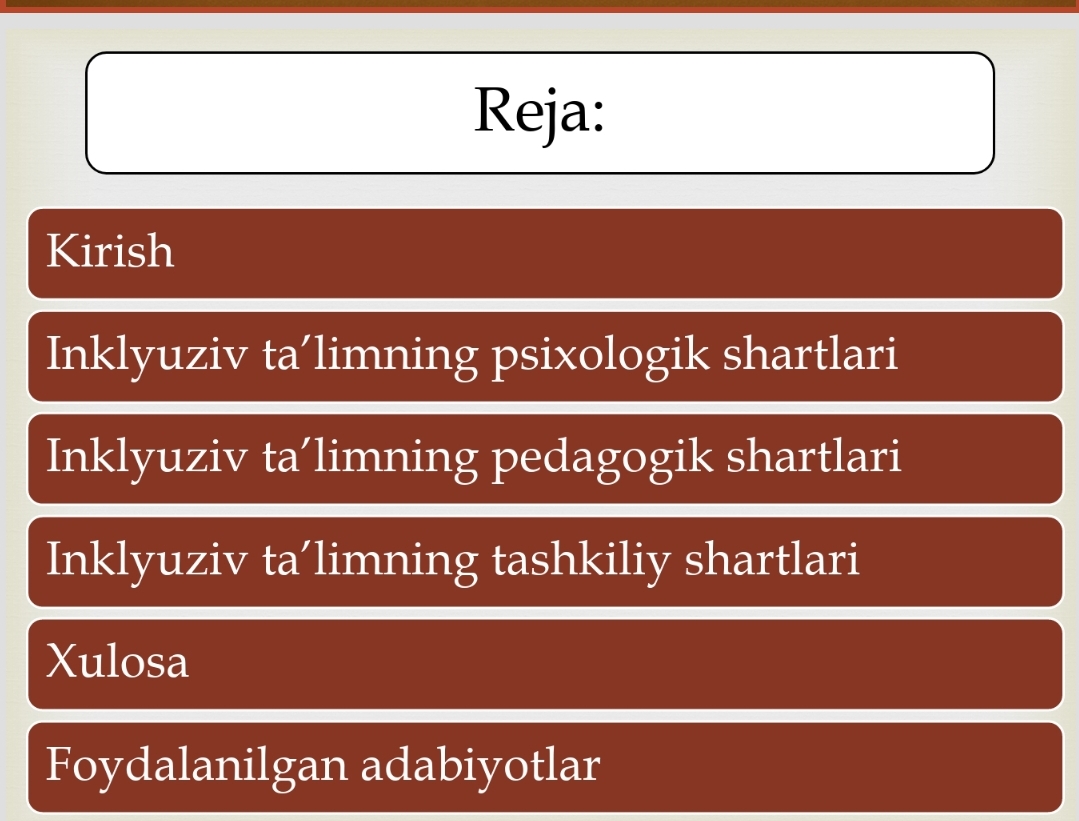 Reja:

Kirish

Inklyuziv ta’limning psixologik shartlari

Inklyuziv ta’limning pedagogik shartlari

Inklyuziv ta’limning tashkiliy shartlari

Xulosa

Foydalanilgan adabiyotlar